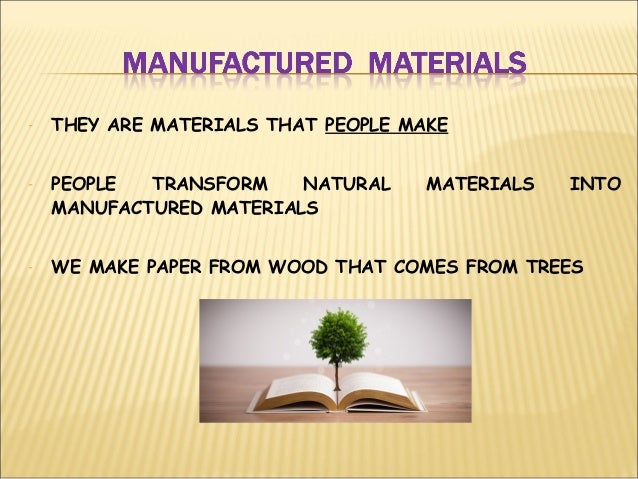 MANUFACTURED MATERIALS

- THEY ARE MATERIALS THAT PEOPLE MAKE

- PEOPLE TRANSFORM NATURAL MATERIALS INTO MANUFACTURED MATERIALS

- WE MAKE PAPER FROM WOOD THAT COMES FROM TREES